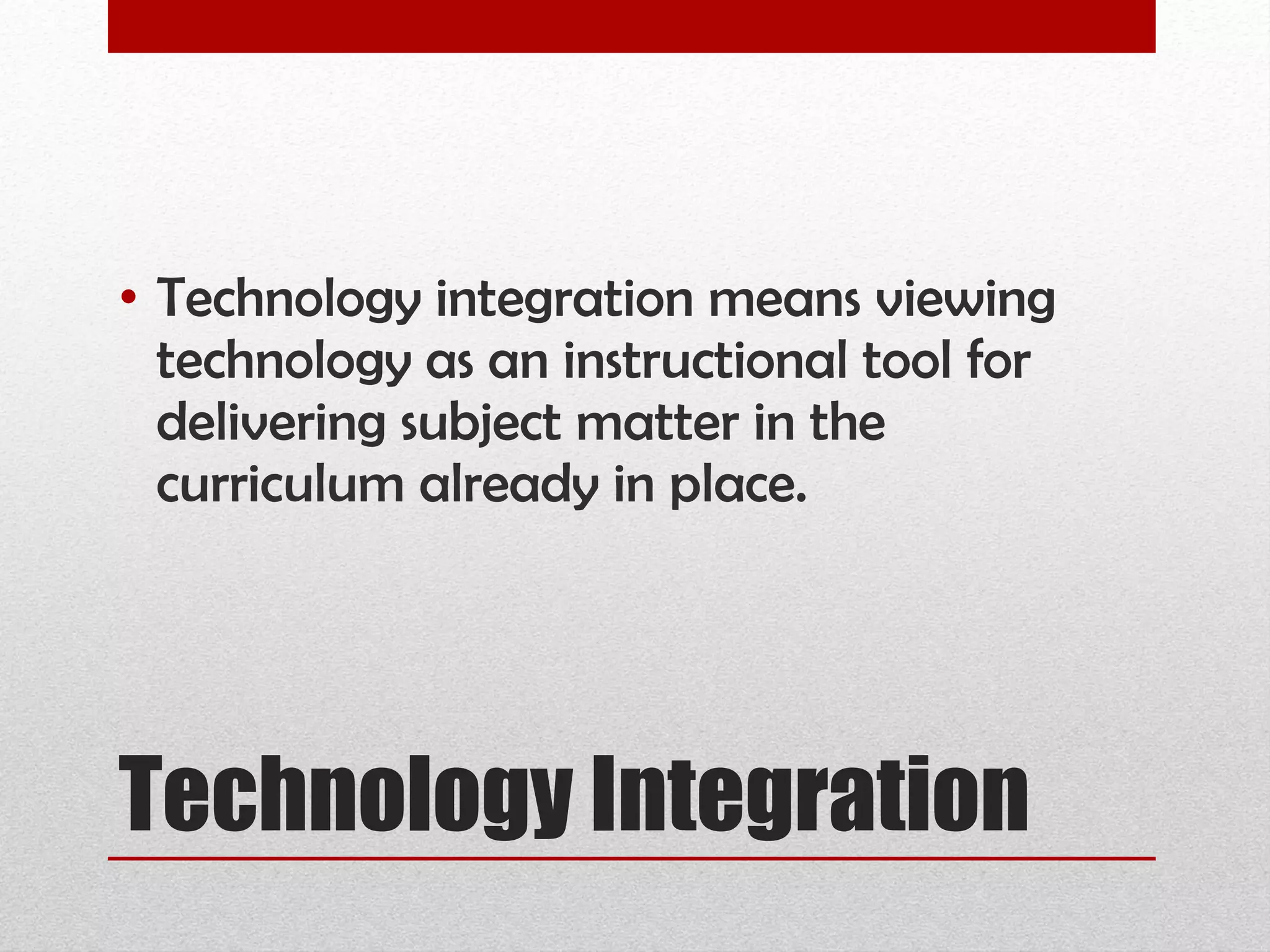 • Technology integration means viewing technology as an instructional tool for delivering subject matter in the curriculum already in place.

Technology Integration